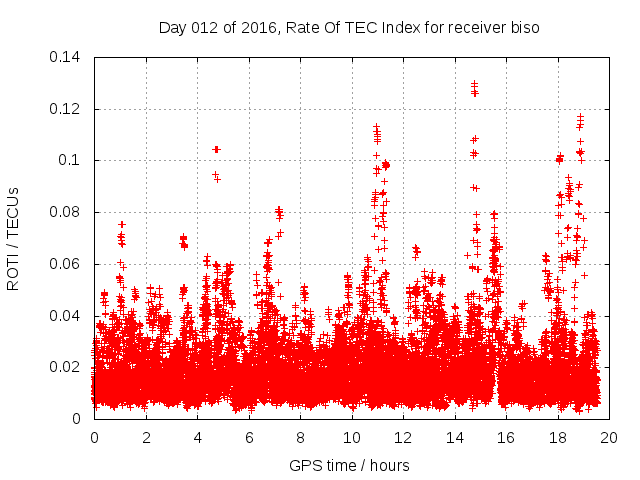 Day 012 of 2016, Rate Of TEC Index for receiver biso

ROTI / TECUs

0.14
0.12
0.1
0.08
0.06
0.04
0.02
0

0 2 4 6 8 10 12 14 16 18 20

GPS time / hours